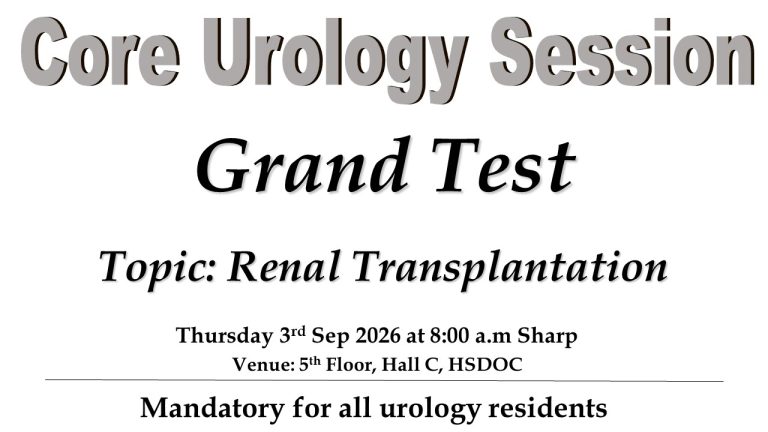 Core Urology Session

Grand Test

Topic: Renal Transplantation

Thursday 3rd Sep 2026 at 8:00 a.m Sharp

Venue: 5th Floor, Hall C, HSDOC

Mandatory for all urology residents